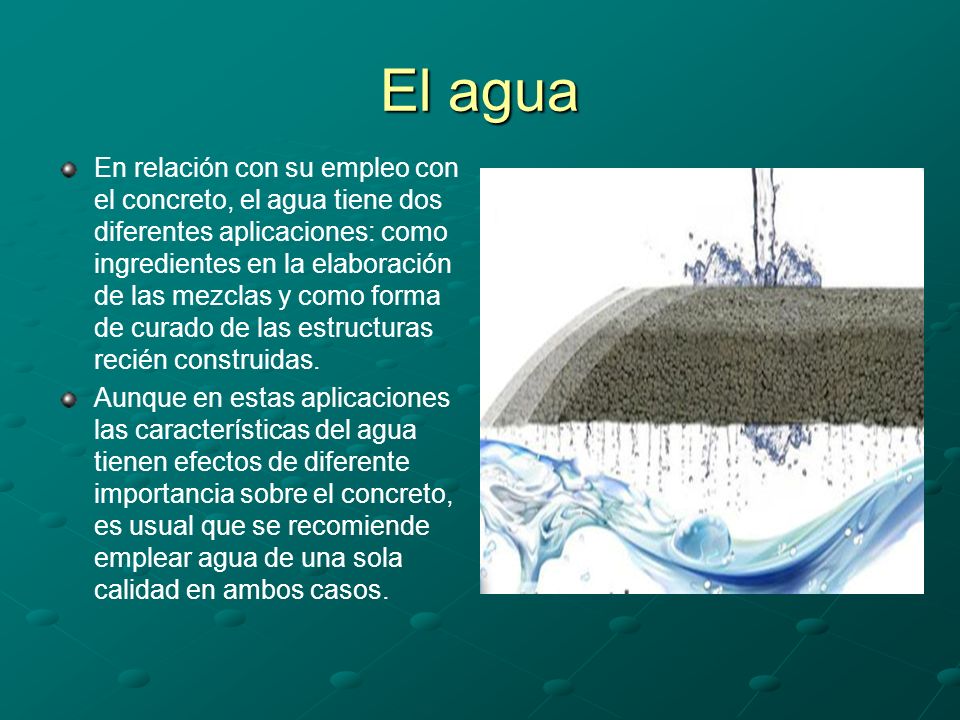 El agua

En relación con su empleo con el concreto, el agua tiene dos diferentes aplicaciones: como ingredientes en la elaboración de las mezclas y como forma de curado de las estructuras recién construidas.

Aunque en estas aplicaciones las características del agua tienen efectos de diferente importancia sobre el concreto, es usual que se recomiende emplear agua de una sola calidad en ambos casos.